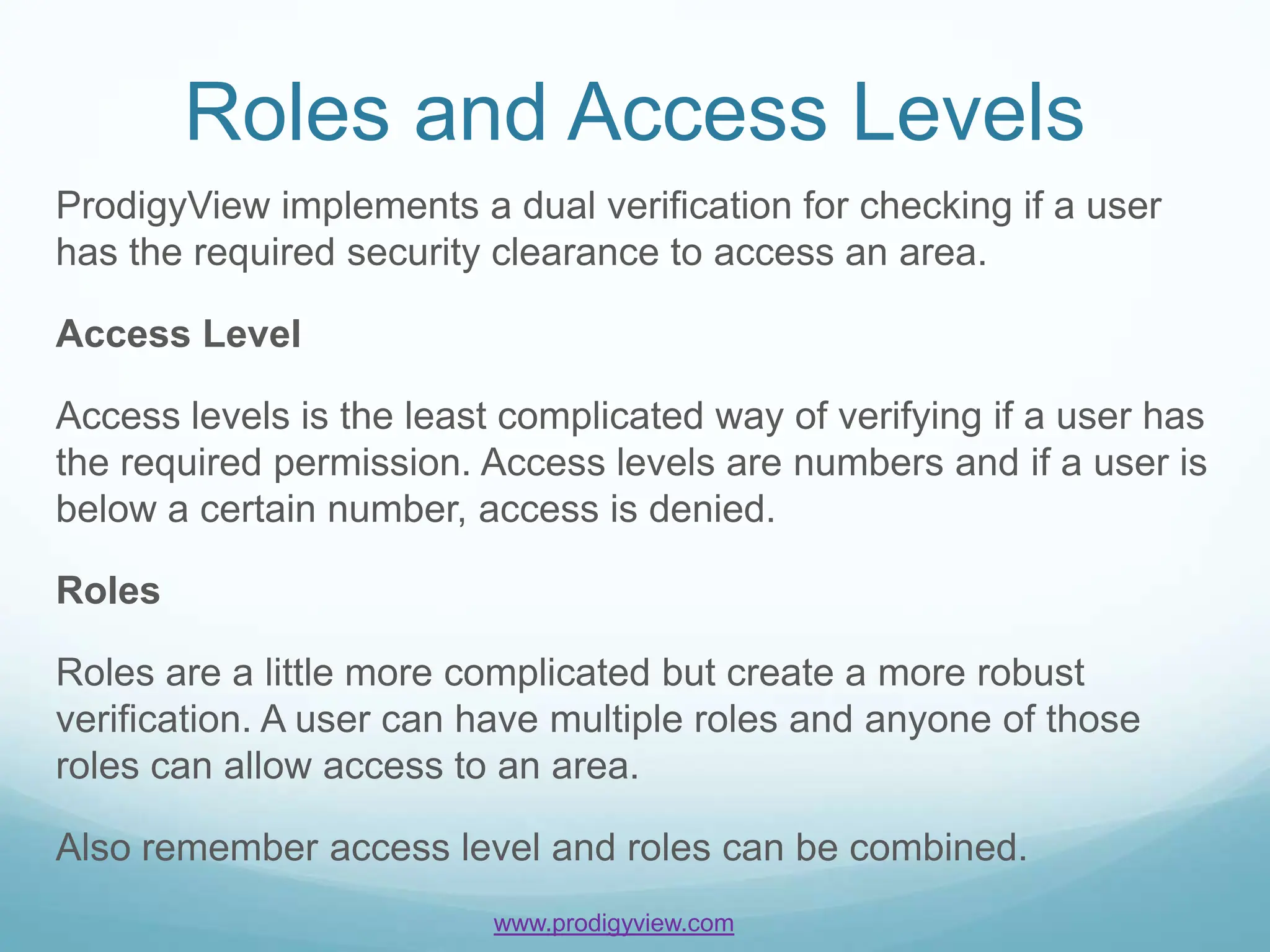 Roles and Access Levels

ProdigyView implements a dual verification for checking if a user has the required security clearance to access an area.

Access Level

Access levels is the least complicated way of verifying if a user has the required permission. Access levels are numbers and if a user is below a certain number, access is denied.

Roles

Roles are a little more complicated but create a more robust verification. A user can have multiple roles and anyone of those roles can allow access to an area.

Also remember access level and roles can be combined.

www.prodigyview.com